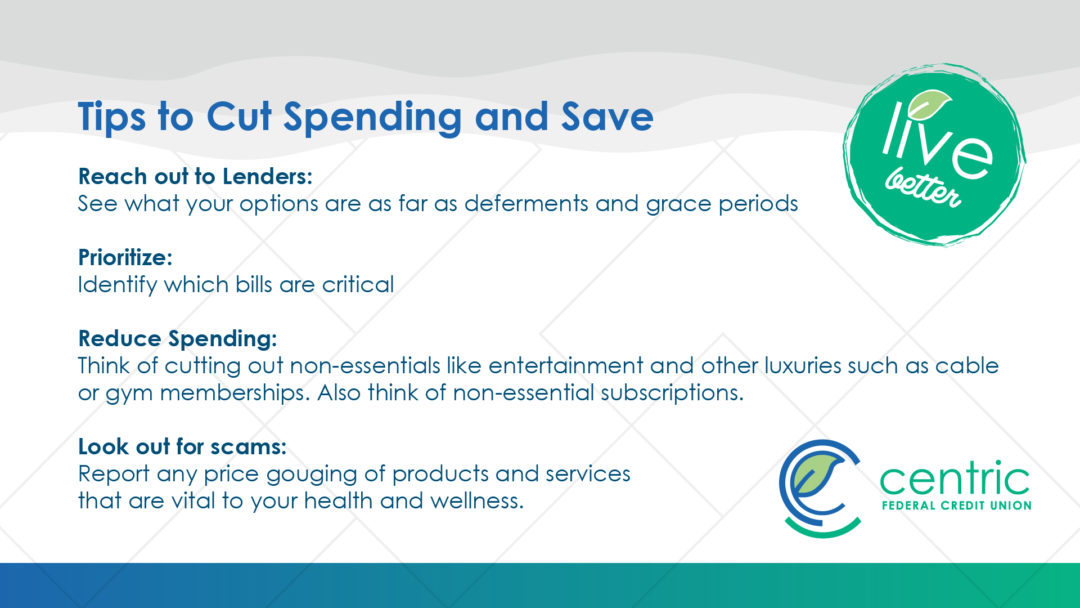 Tips to Cut Spending and Save

live better

Reach out to Lenders:
See what your options are as far as deferments and grace periods

Prioritize:
Identify which bills are critical

Reduce Spending:
Think of cutting out non-essentials like entertainment and other luxuries such as cable or gym memberships. Also think of non-essential subscriptions.

Look out for scams:
Report any price gouging of products and services that are vital to your health and wellness.

centric
FEDERAL CREDIT UNION